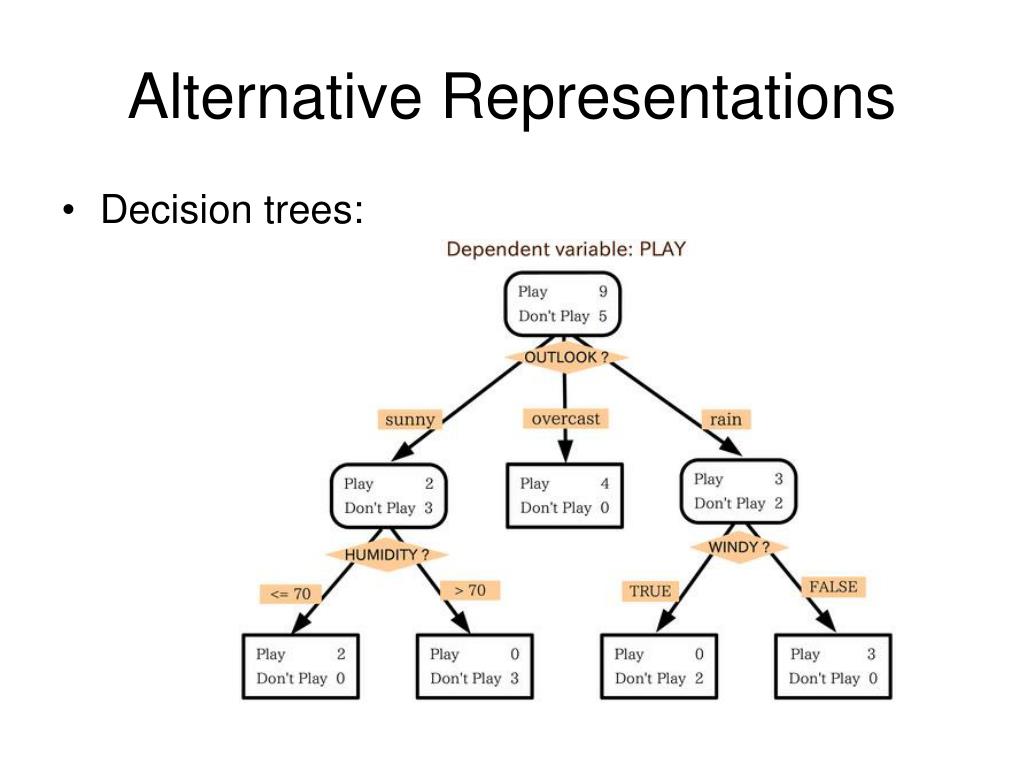 Alternative Representations

• Decision trees:

Dependent variable: PLAY

Play 9
Don't Play 5

OUTLOOK ?

sunny

overcast

rain

Play 2
Don't Play 3

Play 4
Don't Play 0

Play 3
Don't Play 2

HUMIDITY ?

WINDY ?

<= 70

> 70

TRUE

FALSE

Play 2
Don't Play 0

Play 0
Don't Play 3

Play 0
Don't Play 2

Play 3
Don't Play 0